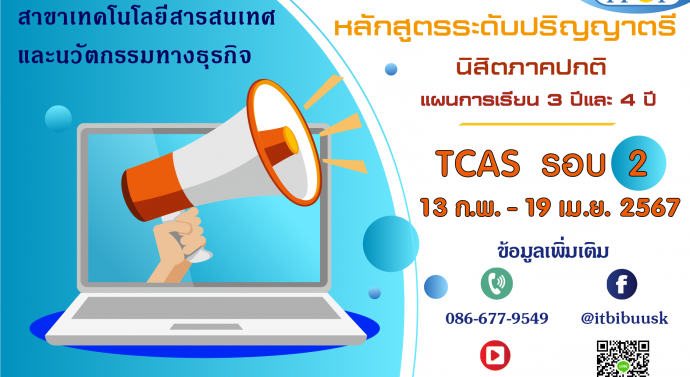 สาขาเทคโนโลยีสารสนเทศ
และนวัตกรรมทางธุรกิจ

หลักสูตรระดับปริญญาตรี
นิสิตภาคปกติ
แผนการเรียน 3 ปีและ 4 ปี

TCAS รอบ 2
13 ก.พ. - 19 เม.ย. 2567

ข้อมูลเพิ่มเติม
086-677-9549
@itbibuusk